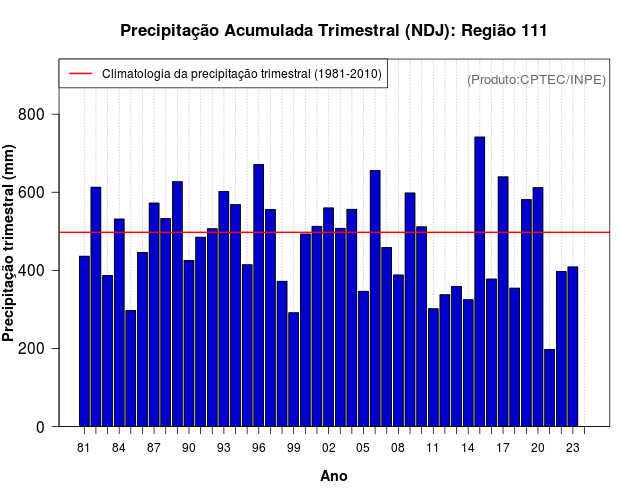 Precipitação Acumulada Trimestral (NDJ): Região 111

Climatologia da precipitação trimestral (1981-2010)

(Produto:CPTEC/INPE)

Precipitação trimestral (mm)

800
600
400
200
0

81 84 87 90 93 96 99 02 05 08 11 14 17 20 23

Ano